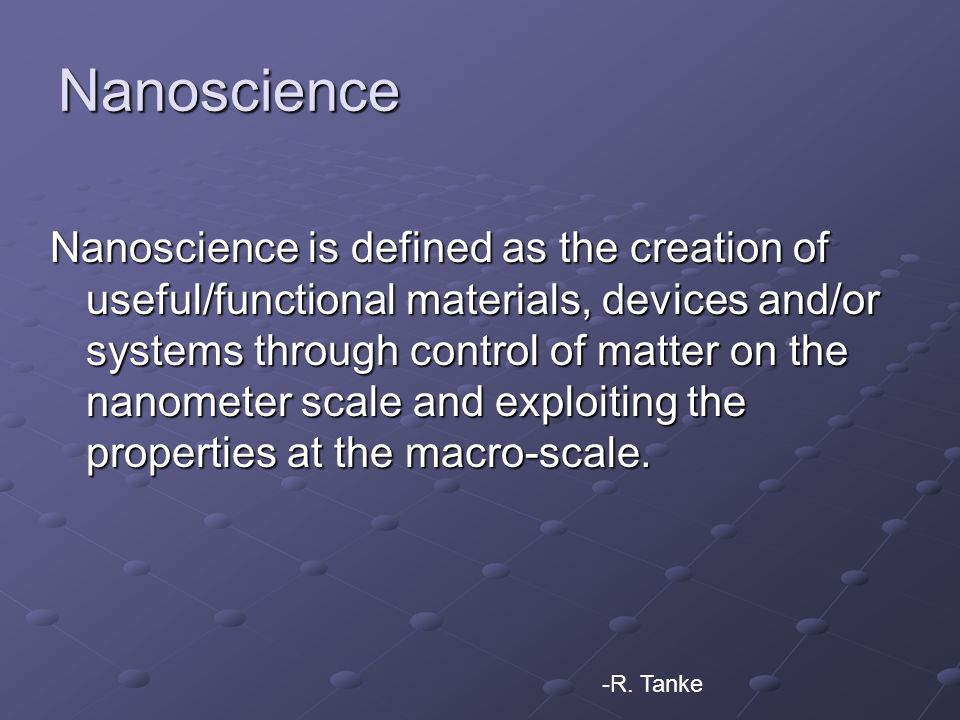 Nanoscience

Nanoscience is defined as the creation of useful/functional materials, devices and/or systems through control of matter on the nanometer scale and exploiting the properties at the macro-scale.

-R. Tanke